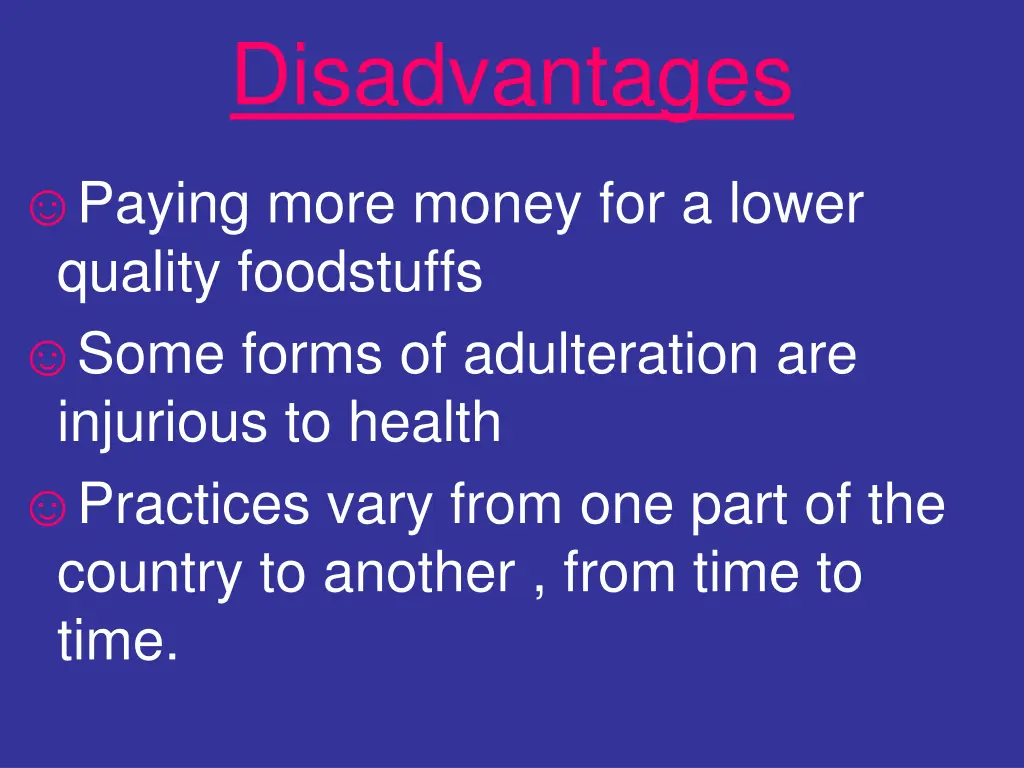 Disadvantages

☺Paying more money for a lower quality foodstuffs

☺Some forms of adulteration are injurious to health

☺Practices vary from one part of the country to another , from time to time.